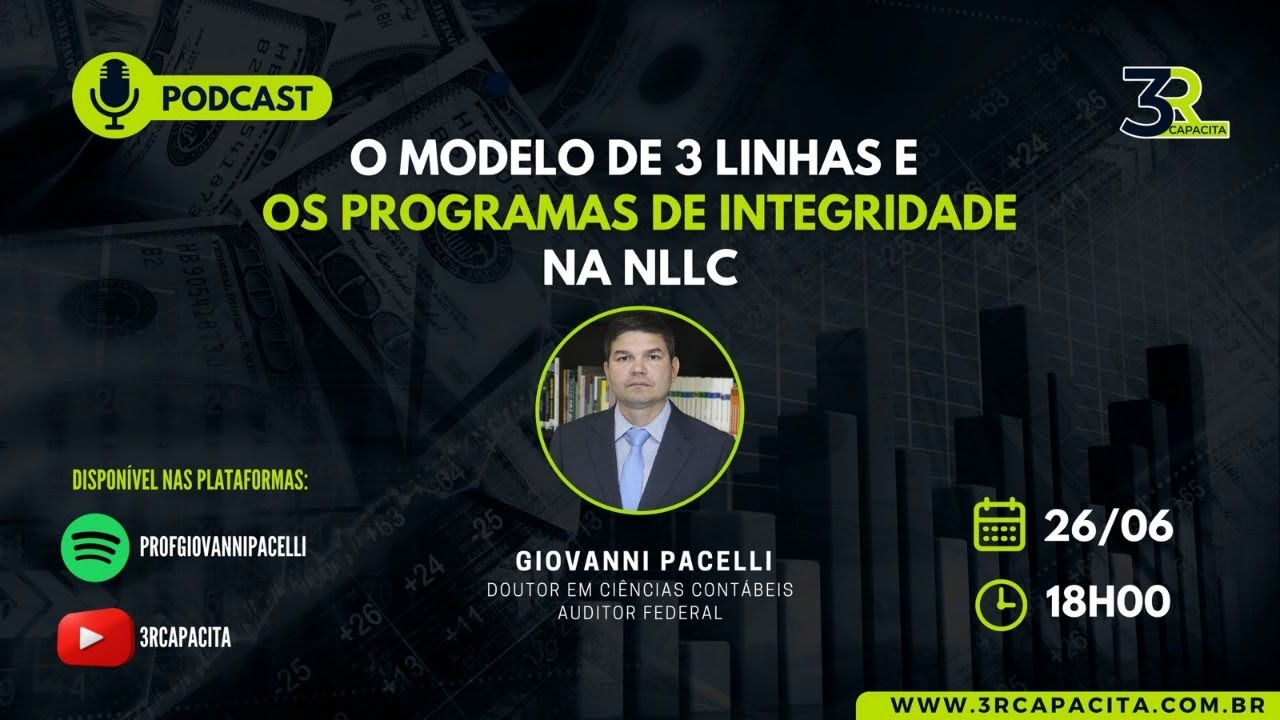 PODCAST

3R CAPACITA

O MODELO DE 3 LINHAS E
OS PROGRAMAS DE INTEGRIDADE
NA NLLC

DISPONÍVEL NAS PLATAFORMAS:

PROFGIOVANNIPACELLI

3RCAPACITA

GIOVANNI PACELLI
DOUTOR EM CIÊNCIAS CONTÁBEIS
AUDITOR FEDERAL

26/06

18H00

WWW.3RCAPACITA.COM.BR